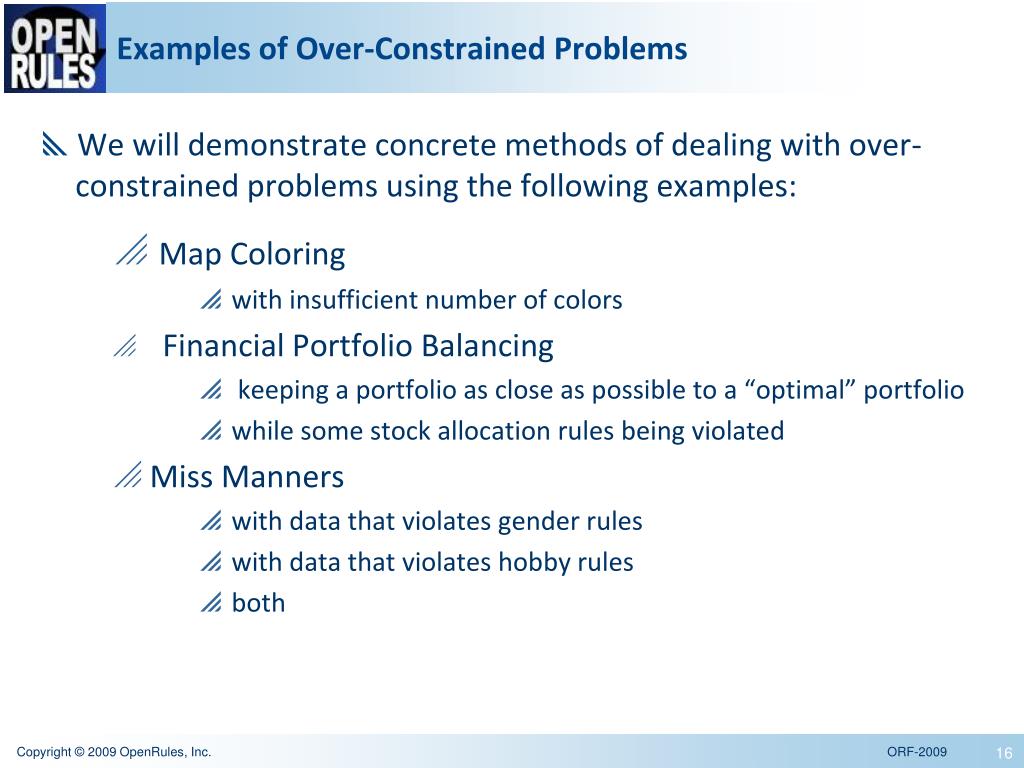 OPEN RULES

Examples of Over-Constrained Problems

We will demonstrate concrete methods of dealing with over-constrained problems using the following examples:

Map Coloring

with insufficient number of colors

Financial Portfolio Balancing

keeping a portfolio as close as possible to a “optimal” portfolio

while some stock allocation rules being violated

Miss Manners

with data that violates gender rules

with data that violates hobby rules

both

Copyright © 2009 OpenRules, Inc.

ORF-2009

16